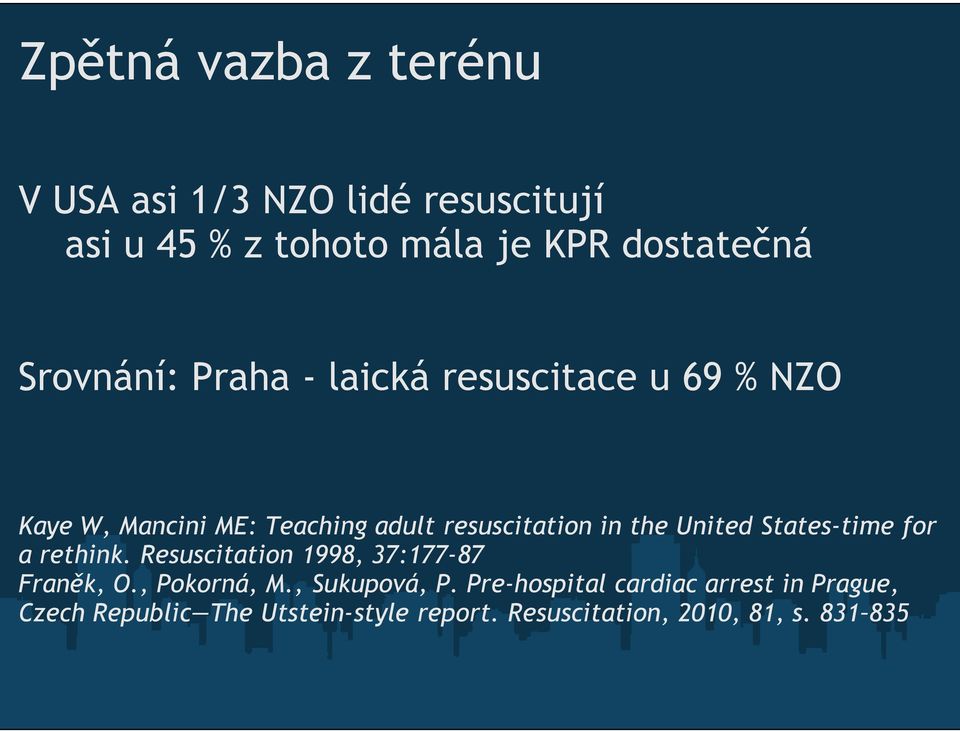 Zpětná vazba z terénu

V USA asi 1/3 NZO lidé resuscitují
asi u 45 % z tohoto mála je KPR dostatečná

Srovnání: Praha - laická resuscitace u 69 % NZO

Kaye W, Mancini ME: Teaching adult resuscitation in the United States-time for a rethink. Resuscitation 1998, 37:177-87
Franěk, O., Pokorná, M., Sukupová, P. Pre-hospital cardiac arrest in Prague, Czech Republic—The Utstein-style report. Resuscitation, 2010, 81, s. 831-835